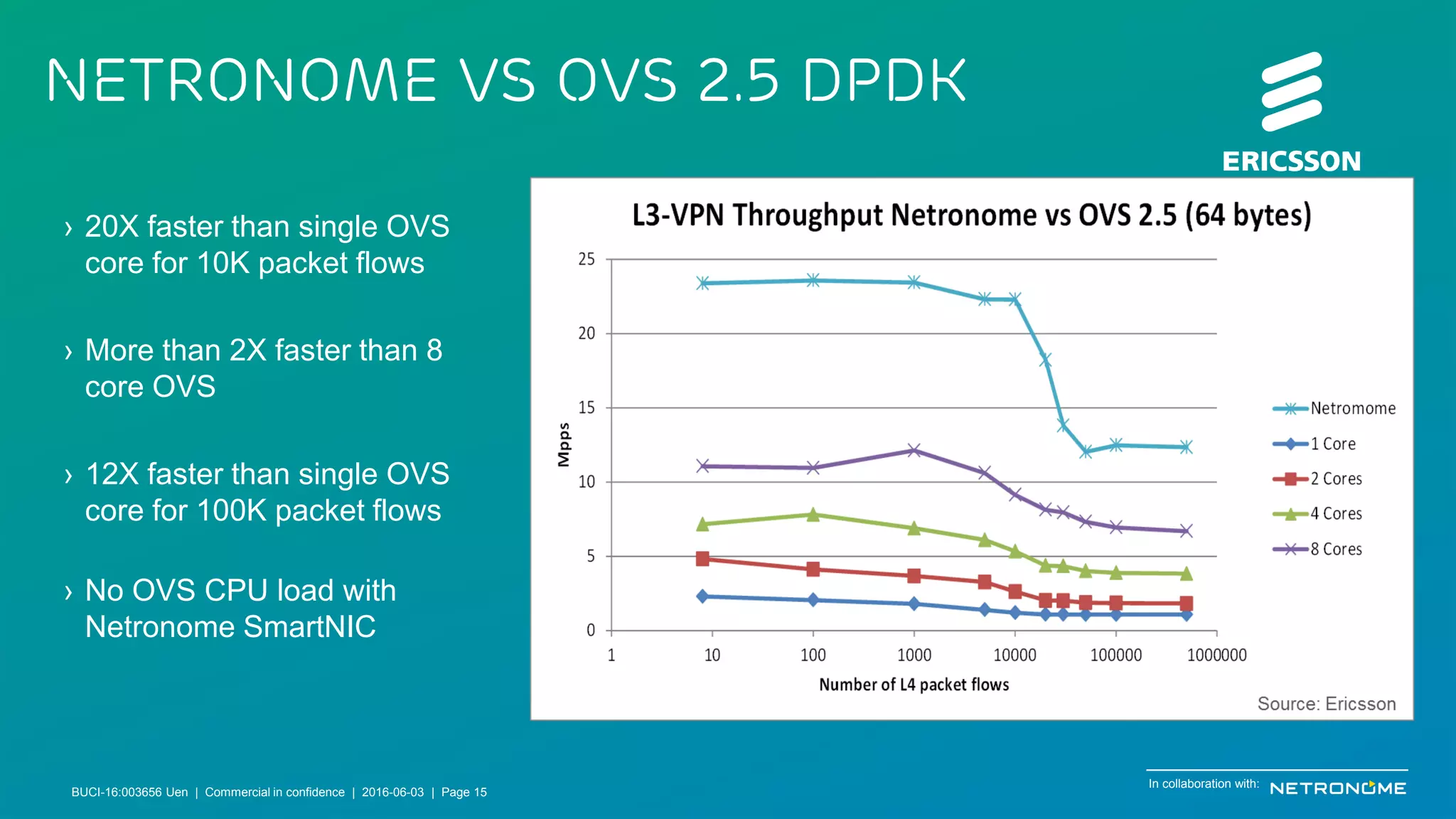 NETRONOME VS OVS 2.5 DPDK

ERICSSON

› 20X faster than single OVS core for 10K packet flows

› More than 2X faster than 8 core OVS

› 12X faster than single OVS core for 100K packet flows

› No OVS CPU load with Netronome SmartNIC

L3-VPN Throughput Netronome vs OVS 2.5 (64 bytes)

Mpps

25
20
15
10
5
0

1
10
100
1000
10000
100000
1000000

Number of L4 packet flows

Netromome
1 Core
2 Cores
4 Cores
8 Cores

Source: Ericsson

BUCI-16:003656 Uen | Commercial in confidence | 2016-06-03 | Page 15

In collaboration with: NETRONOME